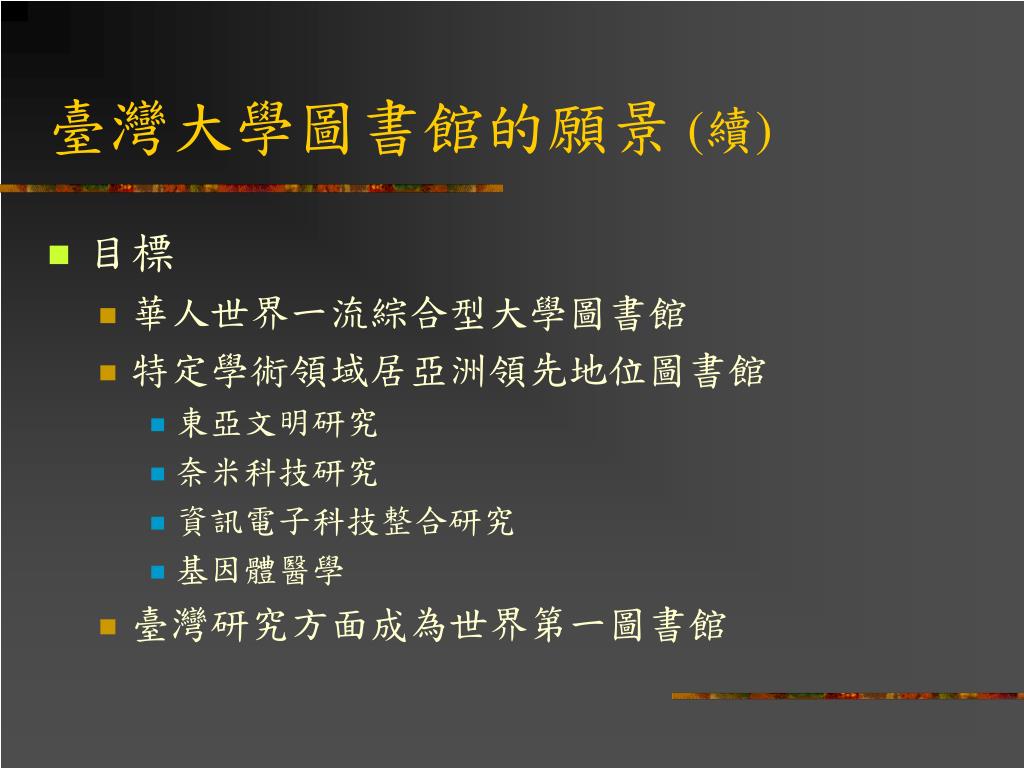 臺灣大學圖書館的願景 (續)

目標

華人世界一流綜合型大學圖書館

特定學術領域居亞洲領先地位圖書館

東亞文明研究

奈米科技研究

資訊電子科技整合研究

基因體醫學

臺灣研究方面成為世界第一圖書館